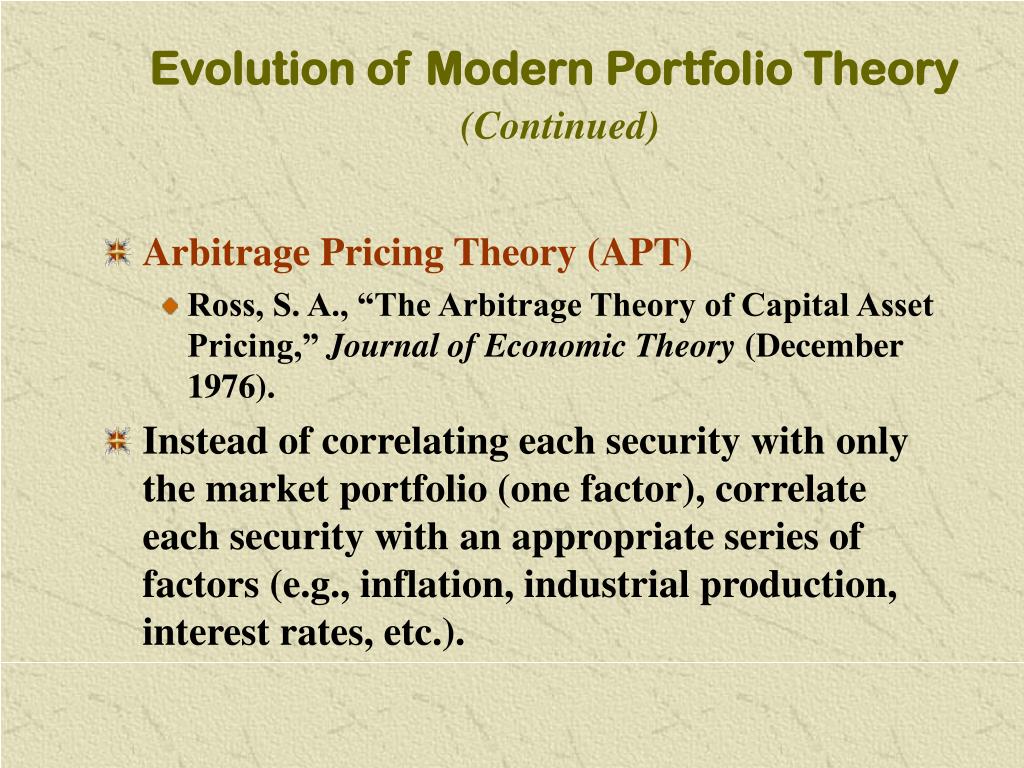 Evolution of Modern Portfolio Theory
(Continued)

Arbitrage Pricing Theory (APT)

Ross, S. A., “The Arbitrage Theory of Capital Asset Pricing,” Journal of Economic Theory (December 1976).

Instead of correlating each security with only the market portfolio (one factor), correlate each security with an appropriate series of factors (e.g., inflation, industrial production, interest rates, etc.).